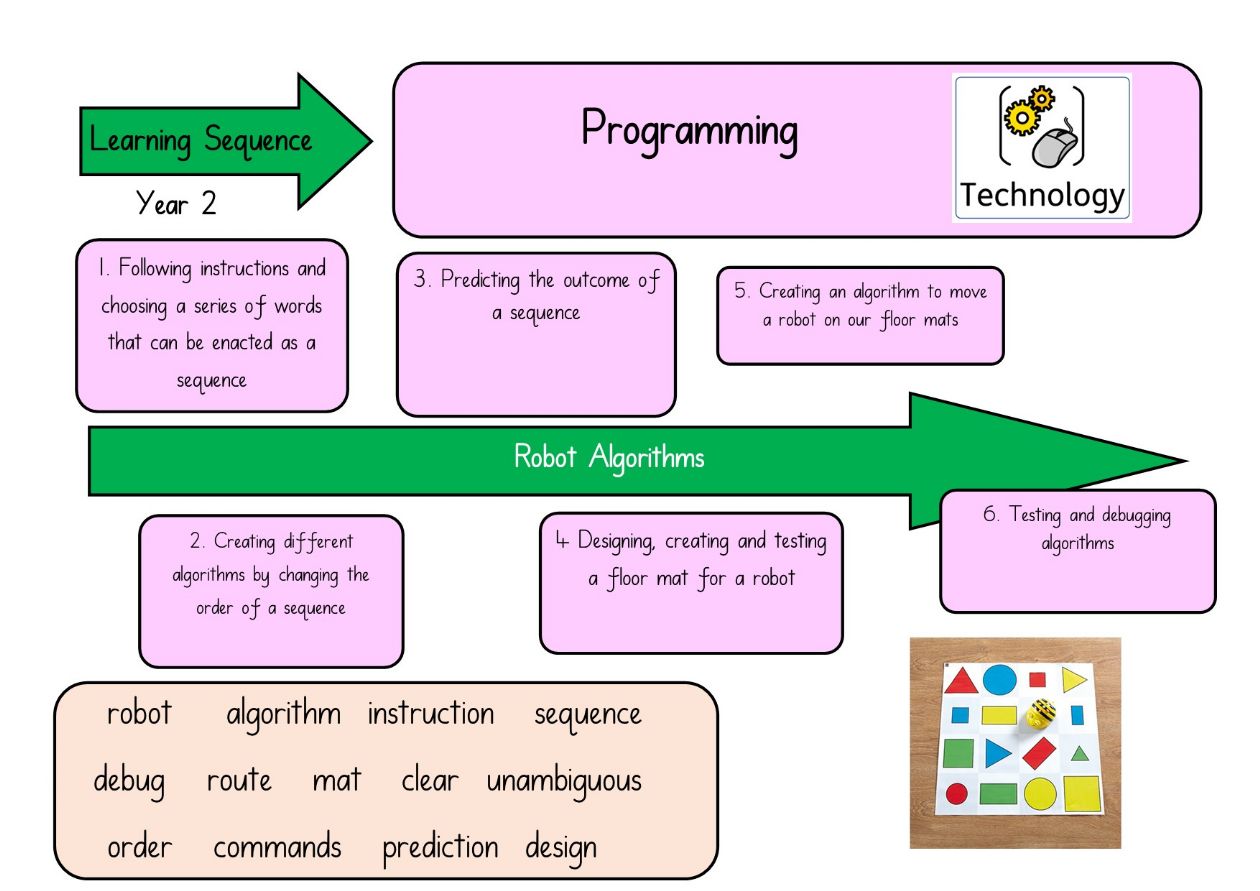 Learning Sequence

Year 2

Programming

Technology

1. Following instructions and choosing a series of words that can be enacted as a sequence

3. Predicting the outcome of a sequence

5. Creating an algorithm to move a robot on our floor mats

Robot Algorithms

2. Creating different algorithms by changing the order of a sequence

4 Designing, creating and testing a floor mat for a robot

6. Testing and debugging algorithms

robot algorithm instruction sequence

debug route mat clear unambiguous

order commands prediction design